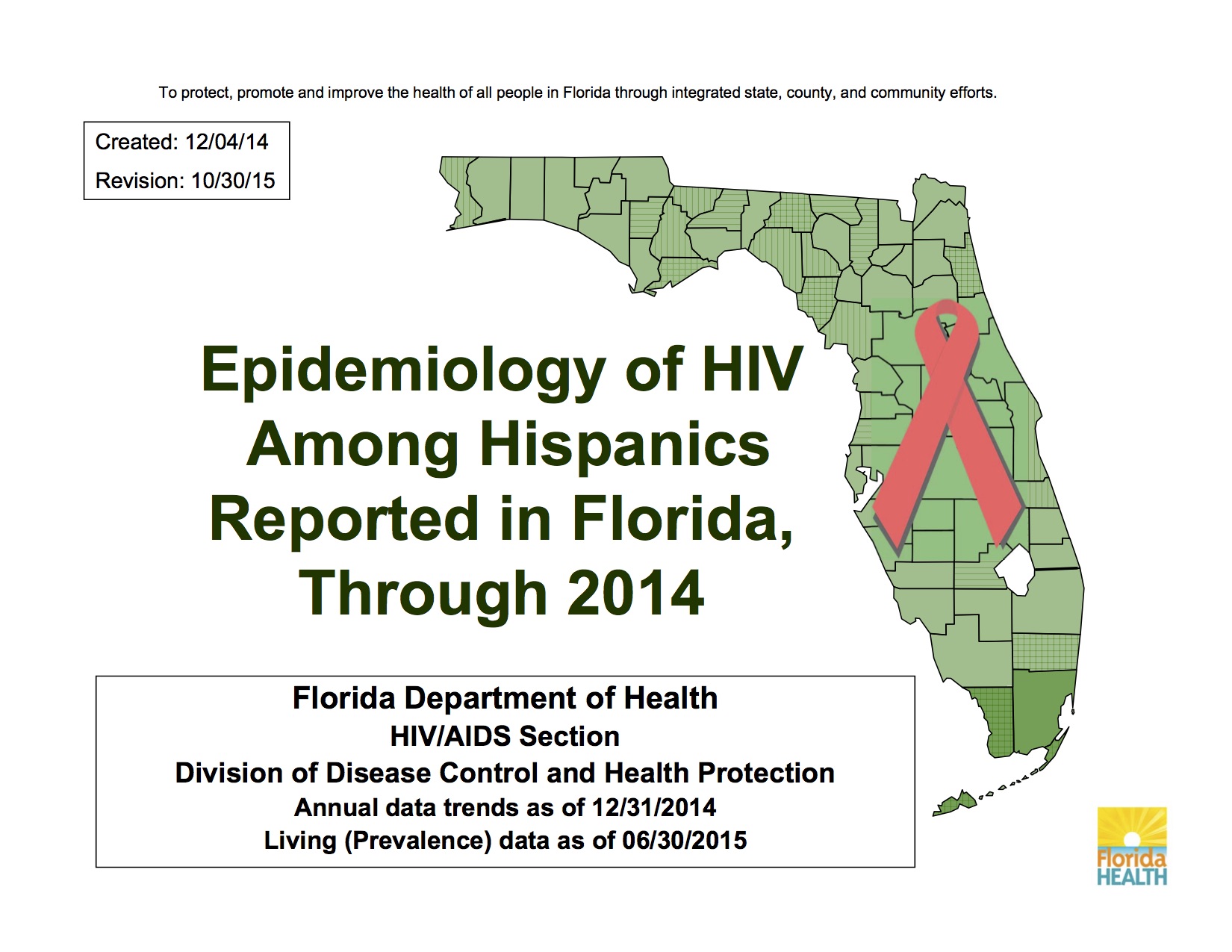 To protect, promote and improve the health of all people in Florida through integrated state, county, and community efforts.

Created: 12/04/14
Revision: 10/30/15

Epidemiology of HIV Among Hispanics Reported in Florida, Through 2014

Florida Department of Health
HIV/AIDS Section
Division of Disease Control and Health Protection
Annual data trends as of 12/31/2014
Living (Prevalence) data as of 06/30/2015

Florida HEALTH